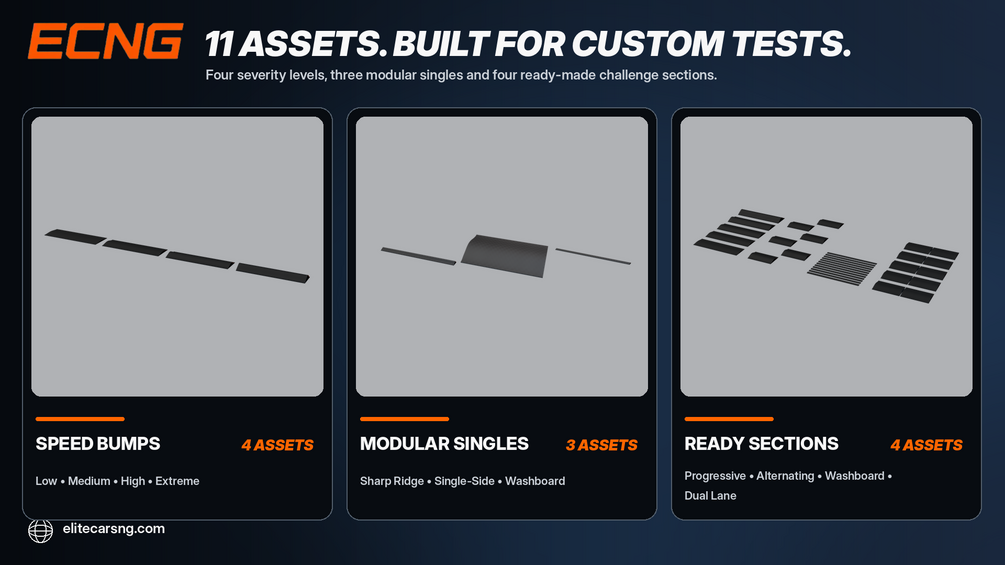 ECNG

11 ASSETS. BUILT FOR CUSTOM TESTS.

Four severity levels, three modular singles and four ready-made challenge sections.

SPEED BUMPS
4 ASSETS
Low • Medium • High • Extreme

MODULAR SINGLES
3 ASSETS
Sharp Ridge • Single-Side • Washboard

READY SECTIONS
4 ASSETS
Progressive • Alternating • Washboard • Dual Lane

elitecarsng.com